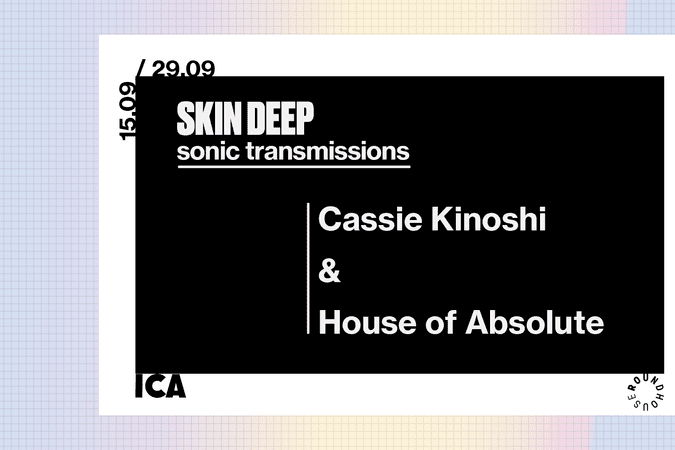 15.09 / 29.09

SKIN DEEP
sonic transmissions

Cassie Kinoshi
&
House of Absolute

ICA

ROUNDHOUSE